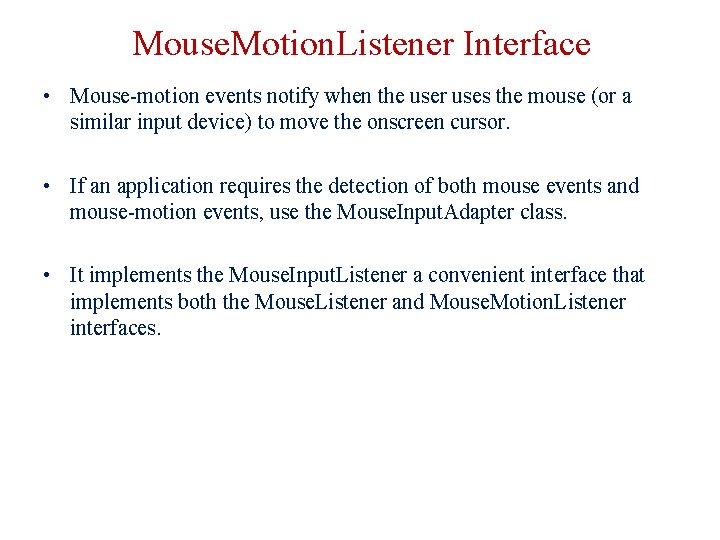 MouseMotionListener Interface

• Mouse-motion events notify when the user uses the mouse (or a similar input device) to move the onscreen cursor.

• If an application requires the detection of both mouse events and mouse-motion events, use the MouseInputAdapter class.

• It implements the MouseInputListener a convenient interface that implements both the MouseListener and MouseMotionListener interfaces.